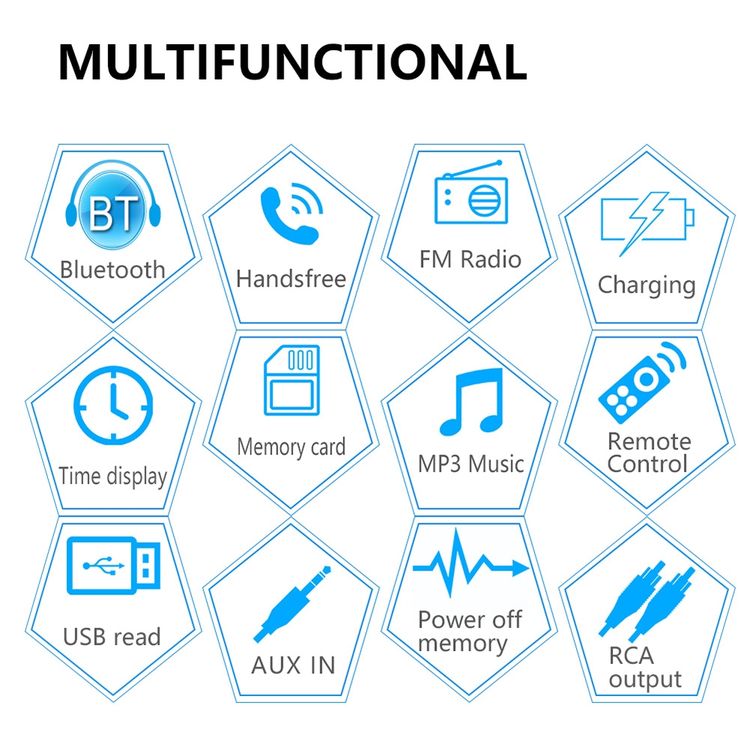 MULTIFUNCTIONAL

BT
Bluetooth

Handsfree

FM Radio

Charging

Time display

Memory card

MP3 Music

Remote Control

USB read

AUX IN

Power off memory

RCA output